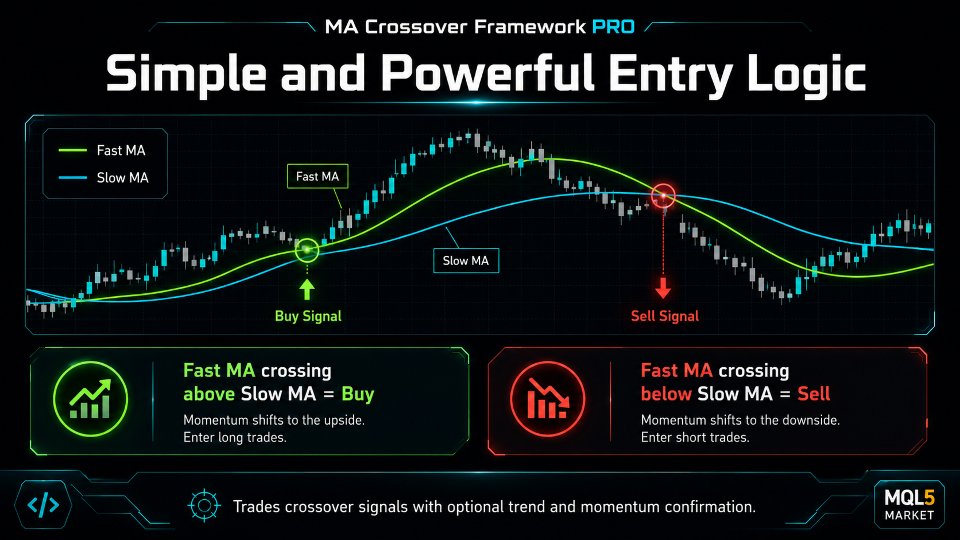 MA Crossover Framework PRO

Simple and Powerful Entry Logic

Fast MA
Slow MA

Fast MA

Slow MA

Buy Signal

Sell Signal

Fast MA crossing above Slow MA = Buy
Momentum shifts to the upside. Enter long trades.

Fast MA crossing below Slow MA = Sell
Momentum shifts to the downside. Enter short trades.

</>

Trades crossover signals with optional trend and momentum confirmation.

MQL5 MARKET